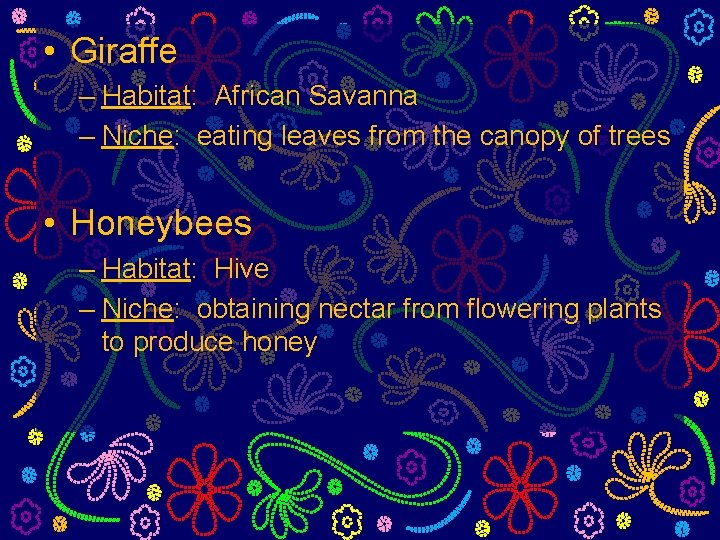 • Giraffe
– Habitat: African Savanna
– Niche: eating leaves from the canopy of trees

• Honeybees
– Habitat: Hive
– Niche: obtaining nectar from flowering plants to produce honey